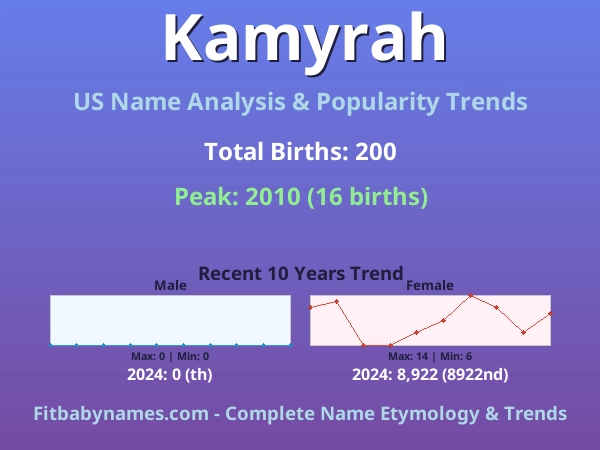 Kamyrah

US Name Analysis & Popularity Trends

Total Births: 200

Peak: 2010 (16 births)

Recent 10 Years Trend

Male

Max: 0 | Min: 0

2024: 0 (th)

Female

Max: 14 | Min: 6

2024: 8,922 (8922nd)

Fitbabynames.com - Complete Name Etymology & Trends